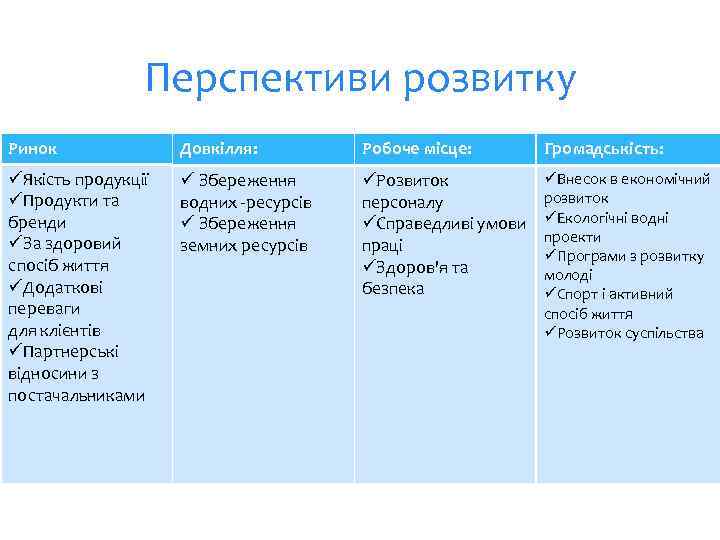 Перспективи розвитку

| Ринок | Довкілля: | Робоче місце: | Громадськість: |
|---|---|---|---|
| ✓Якість продукції ✓Продукти та бренди ✓За здоровий спосіб життя ✓Додаткові переваги для клієнтів ✓Партнерські відносини з постачальниками | ✓ Збереження водних -ресурсів ✓ Збереження земних ресурсів | ✓Розвиток персоналу ✓Справедливі умови праці ✓Здоров'я та безпека | ✓Внесок в економічний розвиток ✓Екологічні водні проекти ✓Програми з розвитку молоді ✓Спорт і активний спосіб життя ✓Розвиток суспільства |